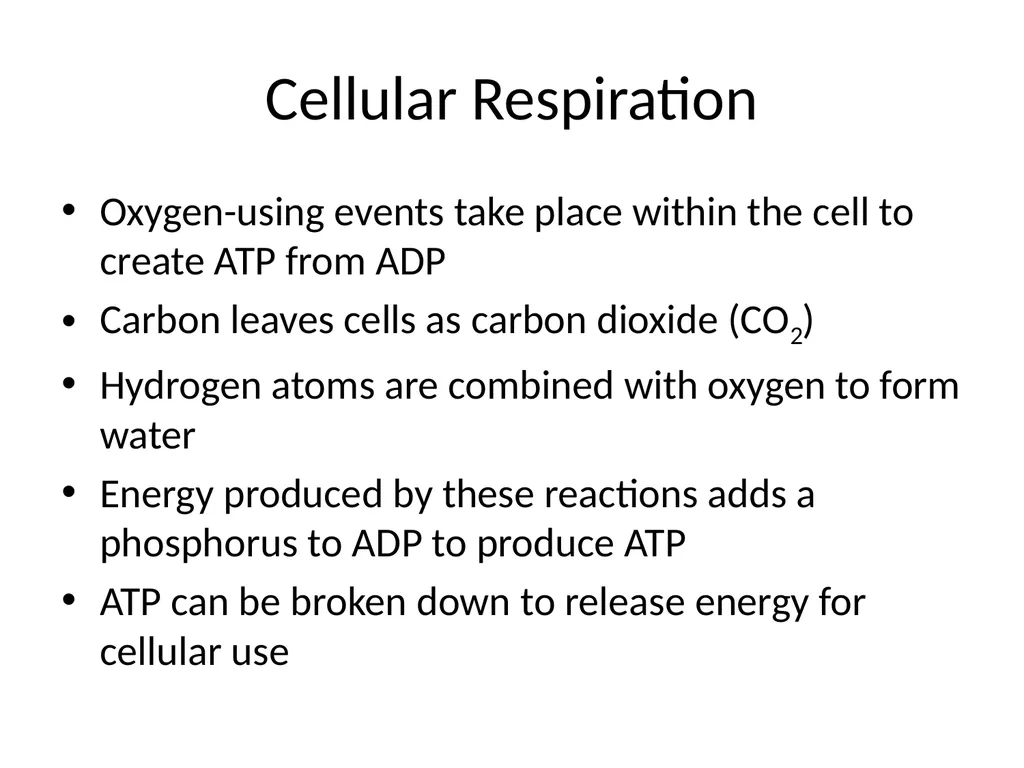 Cellular Respiration

• Oxygen-using events take place within the cell to create ATP from ADP
• Carbon leaves cells as carbon dioxide ($CO_2$)
• Hydrogen atoms are combined with oxygen to form water
• Energy produced by these reactions adds a phosphorus to ADP to produce ATP
• ATP can be broken down to release energy for cellular use